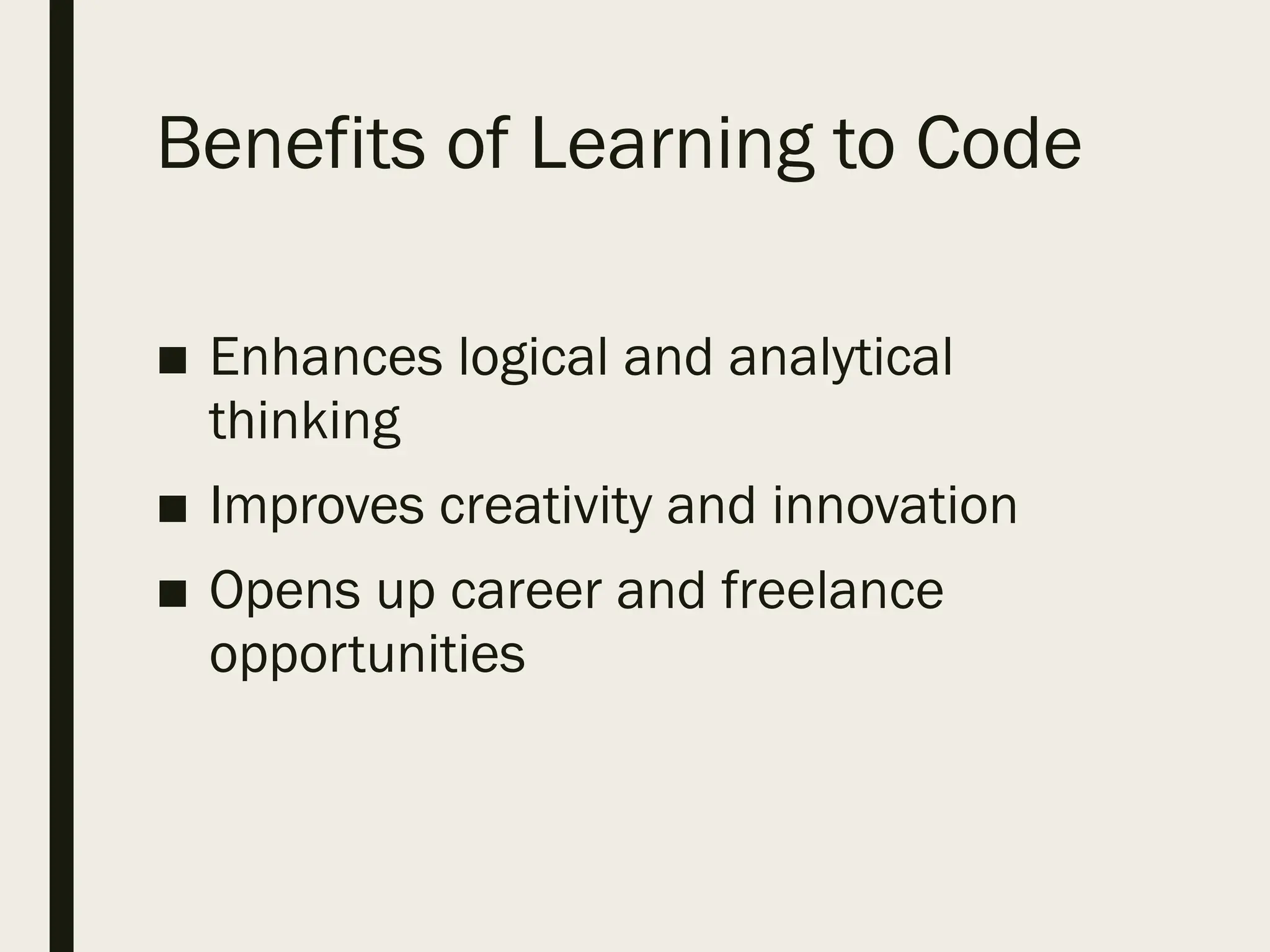 Benefits of Learning to Code

■ Enhances logical and analytical thinking
■ Improves creativity and innovation
■ Opens up career and freelance opportunities